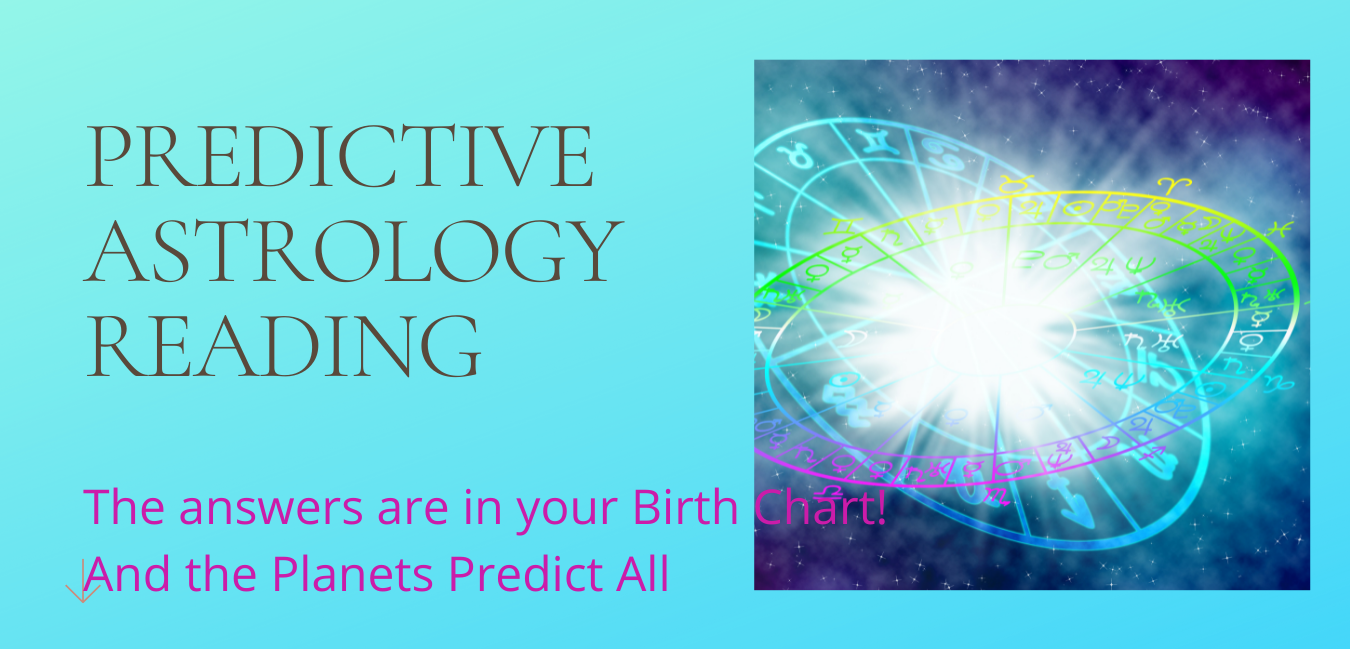 PREDICTIVE ASTROLOGY READING

The answers are in your Birth Chart!
And the Planets Predict All